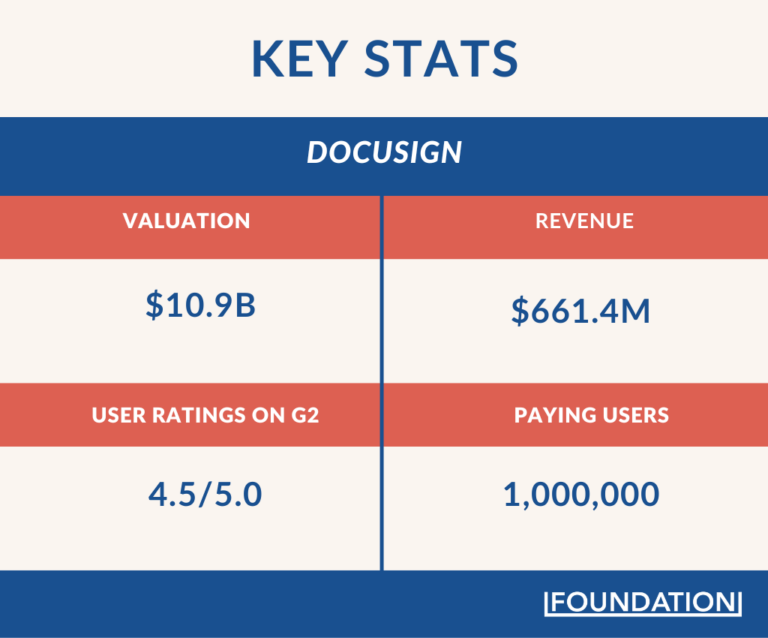 KEY STATS

DOCUSIGN

| VALUATION | REVENUE |
|---|---|
| \$10.9B | \$661.4M |
| USER RATINGS ON G2 | PAYING USERS |
| 4.5/5.0 | 1,000,000 |

FOUNDATION